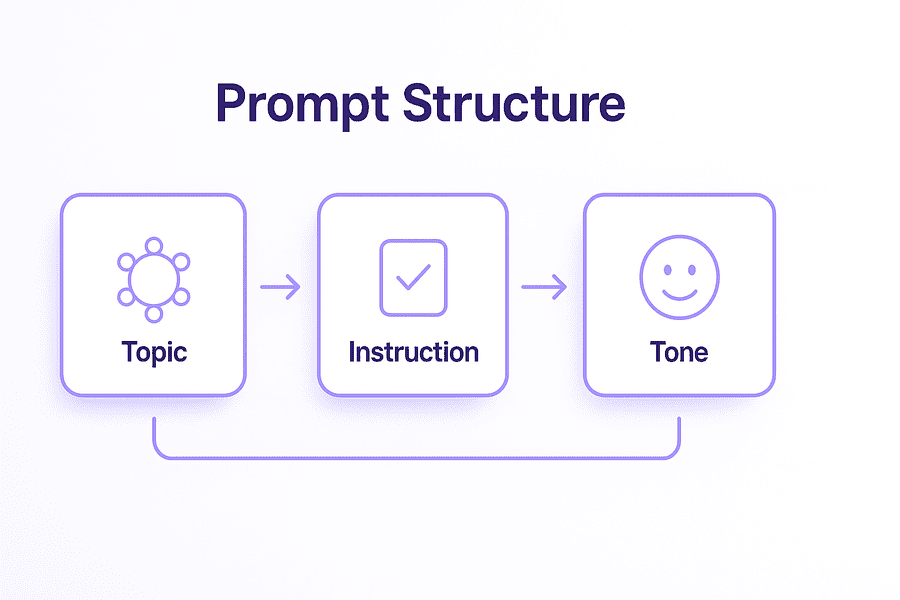 Prompt Structure

Topic

Instruction

Tone